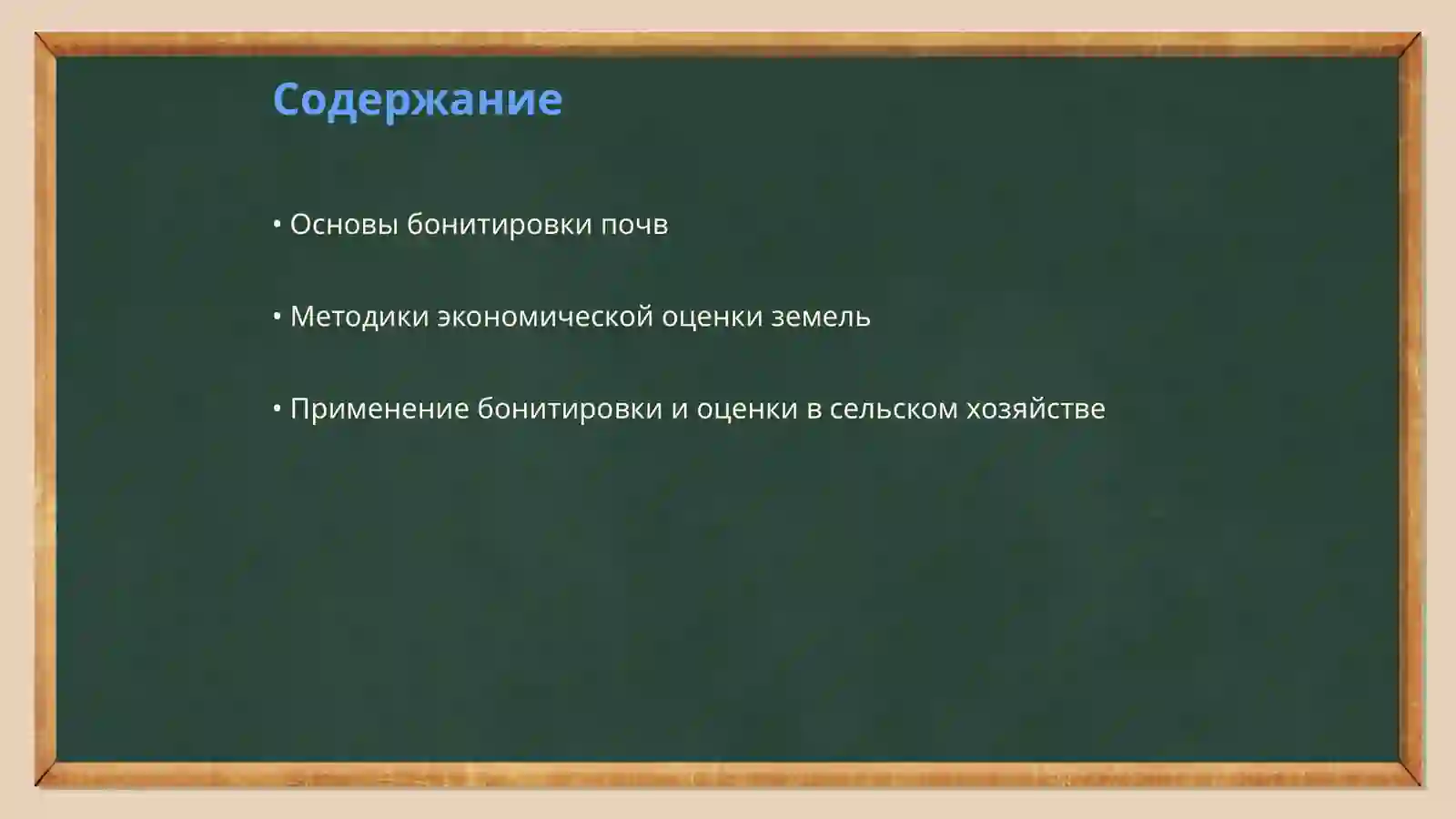 Содержание

• Основы бонитировки почв

• Методики экономической оценки земель

• Применение бонитировки и оценки в сельском хозяйстве